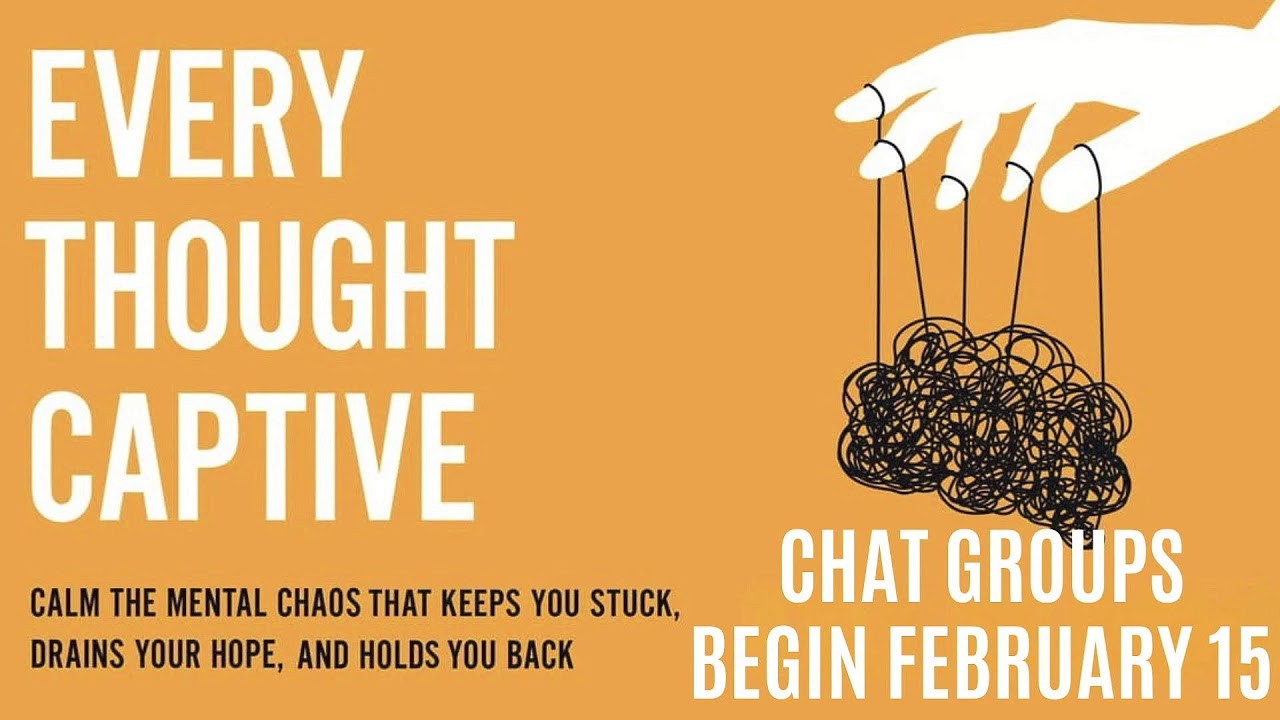 EVERY THOUGHT CAPTIVE

CALM THE MENTAL CHAOS THAT KEEPS YOU STUCK, DRAINS YOUR HOPE, AND HOLDS YOU BACK

CHAT GROUPS BEGIN FEBRUARY 15